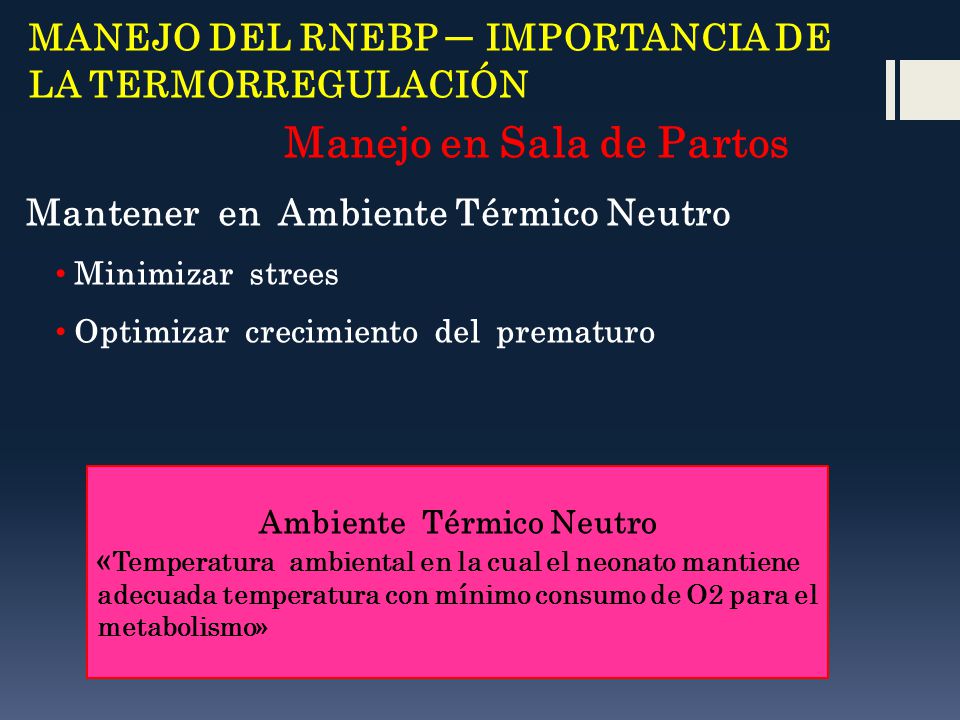 MANEJO DEL RNEBP — IMPORTANCIA DE LA TERMORREGULACIÓN

Manejo en Sala de Partos

Mantener en Ambiente Térmico Neutro

• Minimizar strees

• Optimizar crecimiento del prematuro

Ambiente Térmico Neutro

«Temperatura ambiental en la cual el neonato mantiene adecuada temperatura con mínimo consumo de O2 para el metabolismo»